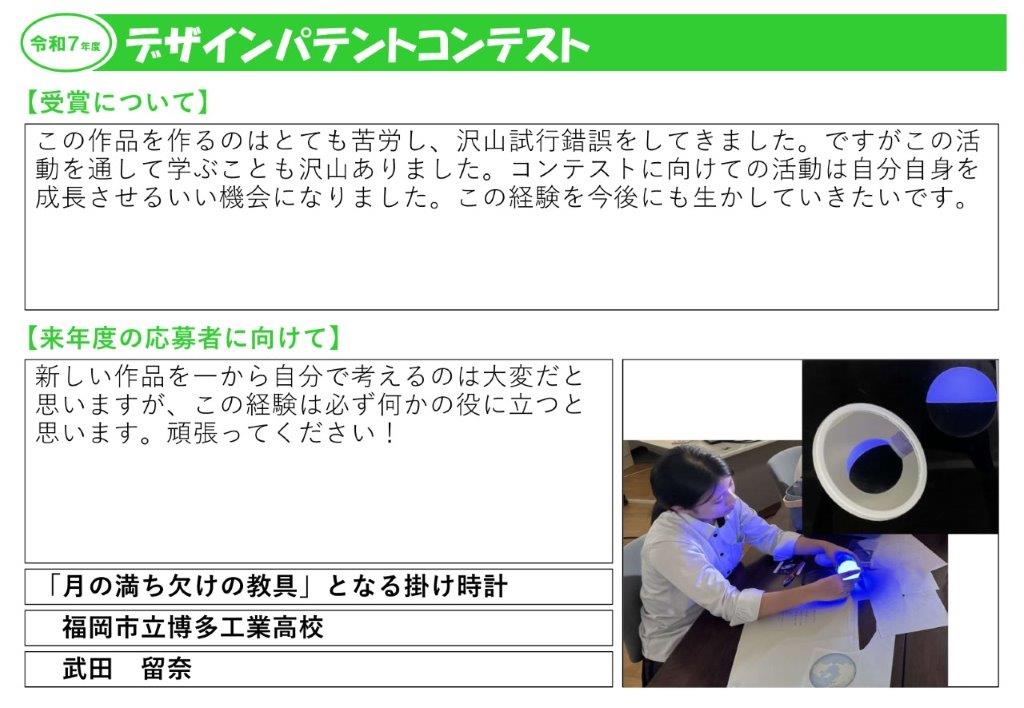 令和7年度 デザインパテントコンテスト

【受賞について】

この作品を作るのはとても苦労し、沢山試行錯誤をしてきました。ですがこの活動を通して学ぶことも沢山ありました。コンテストに向けての活動は自分自身を成長させるいい機会になりました。この経験を今後にも生かしていきたいです。

【来年度の応募者に向けて】

新しい作品を一から自分で考えるのは大変だと思いますが、この経験は必ず何かの役に立つと思います。頑張ってください！

「月の満ち欠けの教具」となる掛け時計

福岡市立博多工業高校

武田　留奈